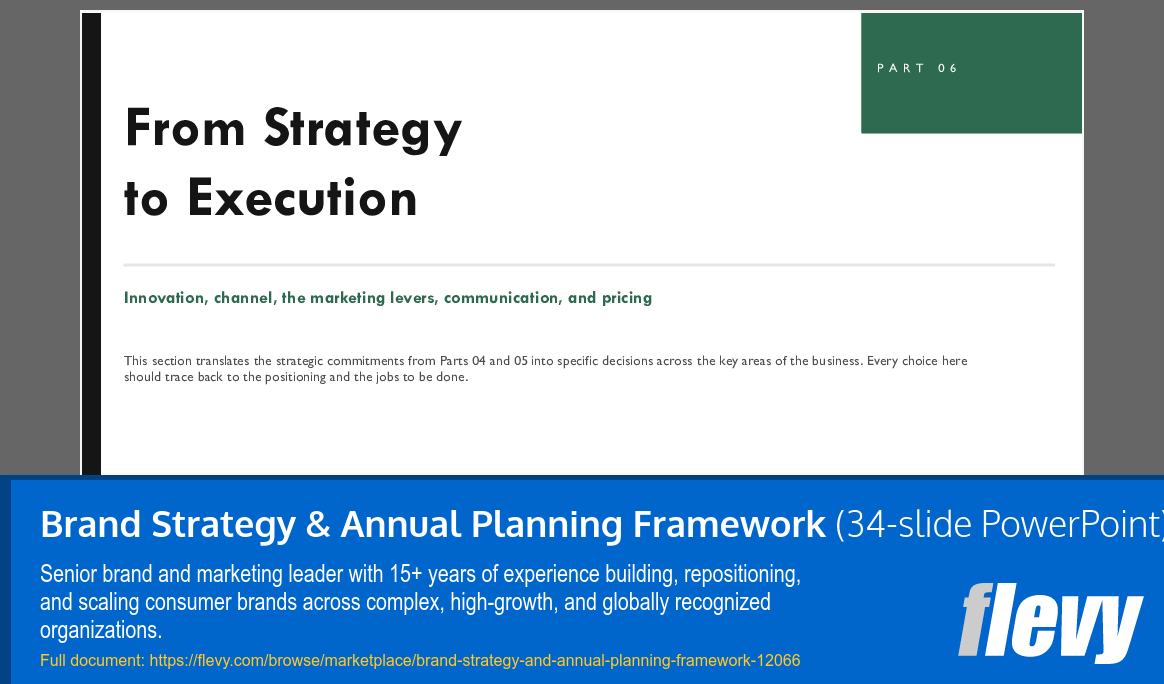 PART 06

From Strategy to Execution

Innovation, channel, the marketing levers, communication, and pricing

This section translates the strategic commitments from Parts 04 and 05 into specific decisions across the key areas of the business. Every choice here should trace back to the positioning and the jobs to be done.

Brand Strategy & Annual Planning Framework (34-slide PowerPoint)

Senior brand and marketing leader with 15+ years of experience building, repositioning, and scaling consumer brands across complex, high-growth, and globally recognized organizations.

Full document: https://flevy.com/browse/marketplace/brand-strategy-and-annual-planning-framework-12066

flevy